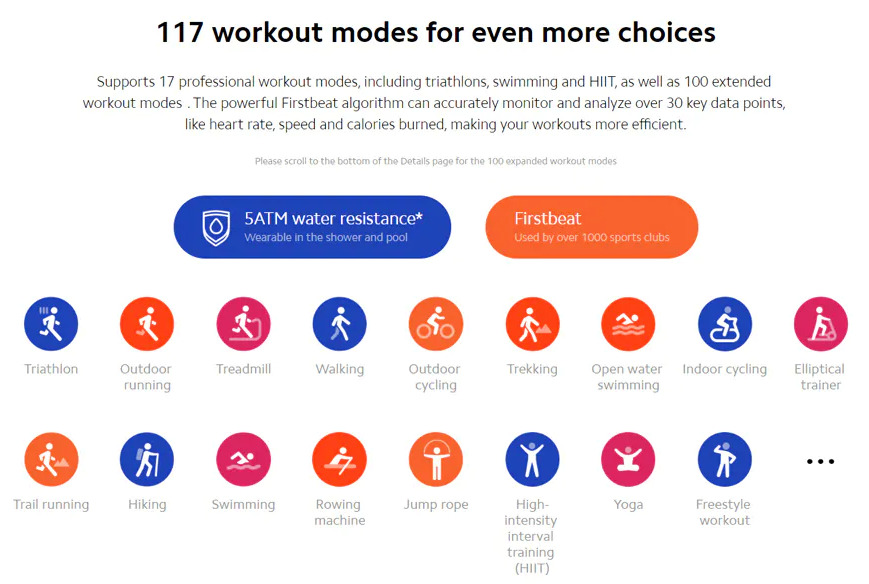 117 workout modes for even more choices

Supports 17 professional workout modes, including triathlons, swimming and HIIT, as well as 100 extended workout modes . The powerful Firstbeat algorithm can accurately monitor and analyze over 30 key data points, like heart rate, speed and calories burned, making your workouts more efficient.

Please scroll to the bottom of the Details page for the 100 expanded workout modes

5ATM water resistance*
Wearable in the shower and pool

Firstbeat
Used by over 1000 sports clubs

Triathlon

Outdoor running

Treadmill

Walking

Outdoor cycling

Trekking

Open water swimming

Indoor cycling

Elliptical trainer

Trail running

Hiking

Swimming

Rowing machine

Jump rope

High-intensity interval training (HIIT)

Yoga

Freestyle workout

...